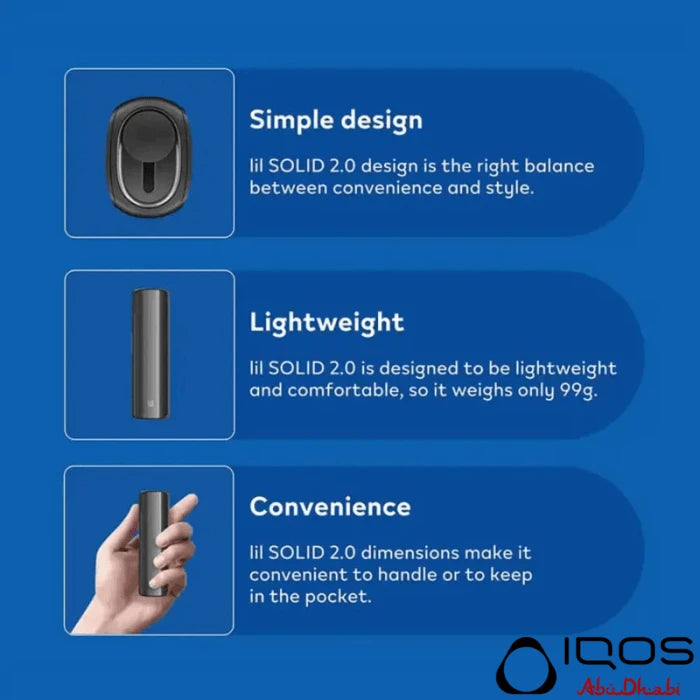 Simple design

lil SOLID 2.0 design is the right balance between convenience and style.

Lightweight

lil SOLID 2.0 is designed to be lightweight and comfortable, so it weighs only 99g.

Convenience

lil SOLID 2.0 dimensions make it convenient to handle or to keep in the pocket.

IQOS
AbuDhabi